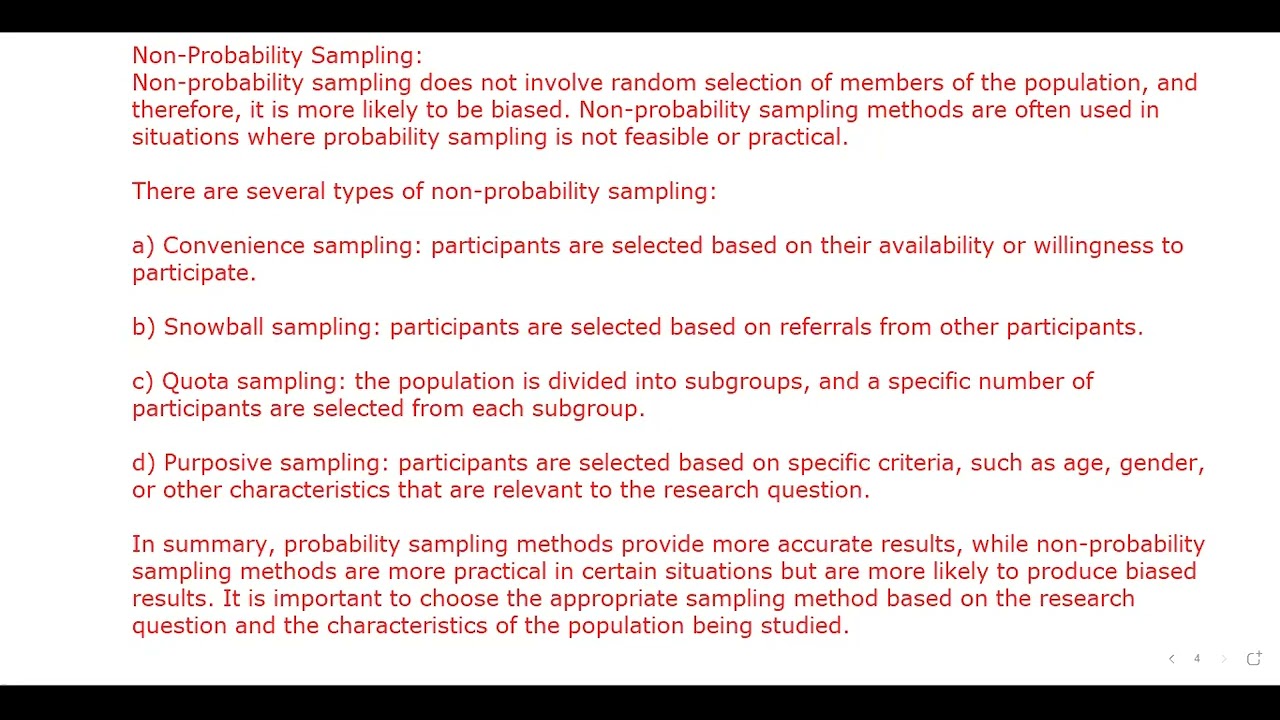 Non-Probability Sampling:
Non-probability sampling does not involve random selection of members of the population, and therefore, it is more likely to be biased. Non-probability sampling methods are often used in situations where probability sampling is not feasible or practical.

There are several types of non-probability sampling:

a) Convenience sampling: participants are selected based on their availability or willingness to participate.

b) Snowball sampling: participants are selected based on referrals from other participants.

c) Quota sampling: the population is divided into subgroups, and a specific number of participants are selected from each subgroup.

d) Purposive sampling: participants are selected based on specific criteria, such as age, gender, or other characteristics that are relevant to the research question.

In summary, probability sampling methods provide more accurate results, while non-probability sampling methods are more practical in certain situations but are more likely to produce biased results. It is important to choose the appropriate sampling method based on the research question and the characteristics of the population being studied.

4